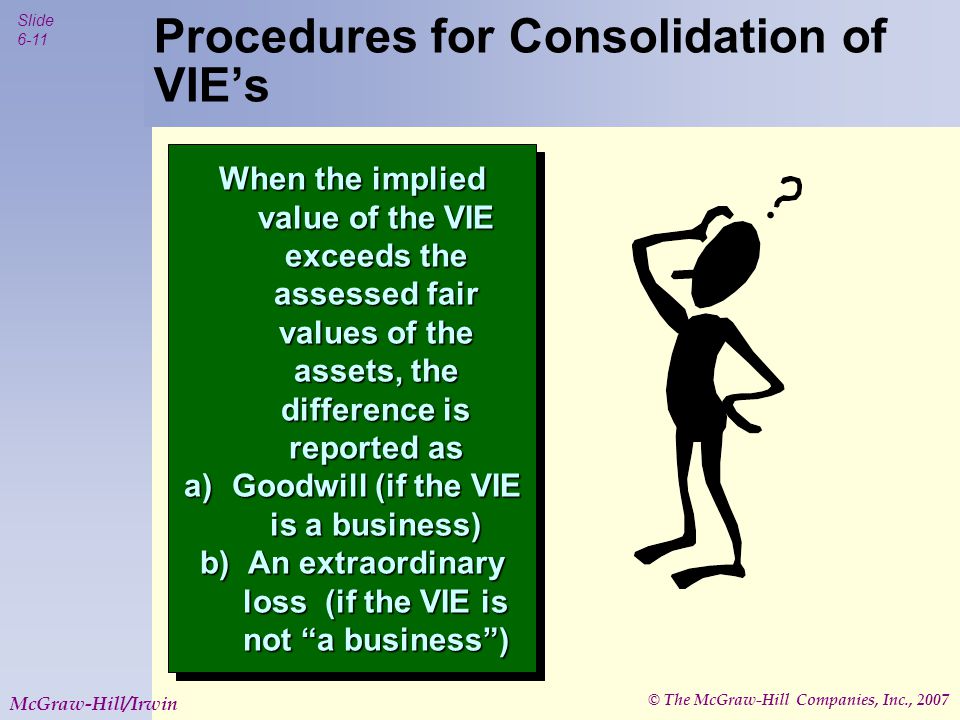 Slide 6-11

Procedures for Consolidation of VIE’s

When the implied value of the VIE exceeds the assessed fair values of the assets, the difference is reported as
a) Goodwill (if the VIE is a business)
b) An extraordinary loss (if the VIE is not “a business”)

?

McGraw-Hill/Irwin

© The McGraw-Hill Companies, Inc., 2007